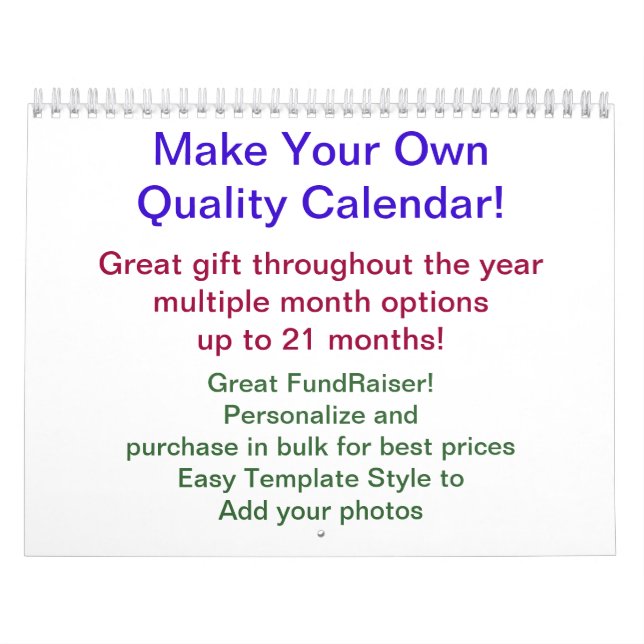 Make Your Own Quality Calendar!

Great gift throughout the year multiple month options up to 21 months!

Great FundRaiser! Personalize and purchase in bulk for best prices Easy Template Style to Add your photos